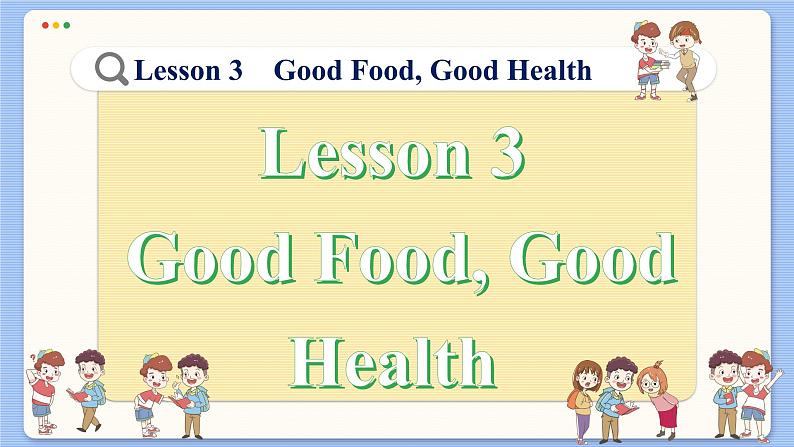 Lesson 3 Good Food, Good Health

Lesson 3
Good Food, Good Health